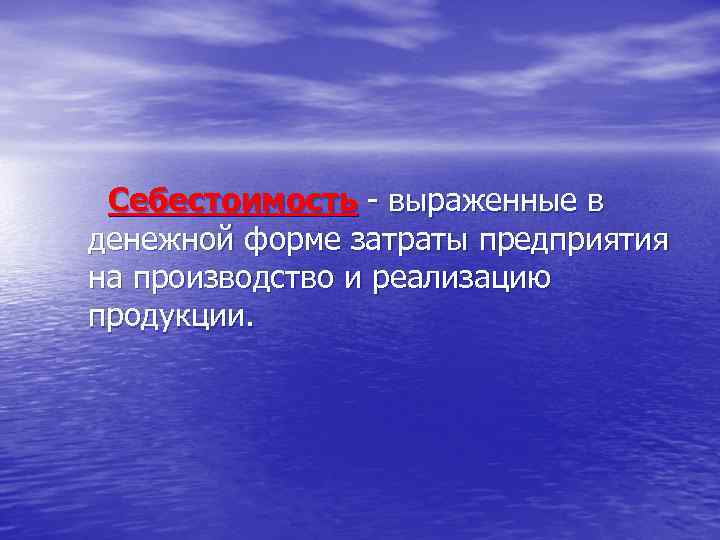 Себестоимость - выраженные в денежной форме затраты предприятия на производство и реализацию продукции.